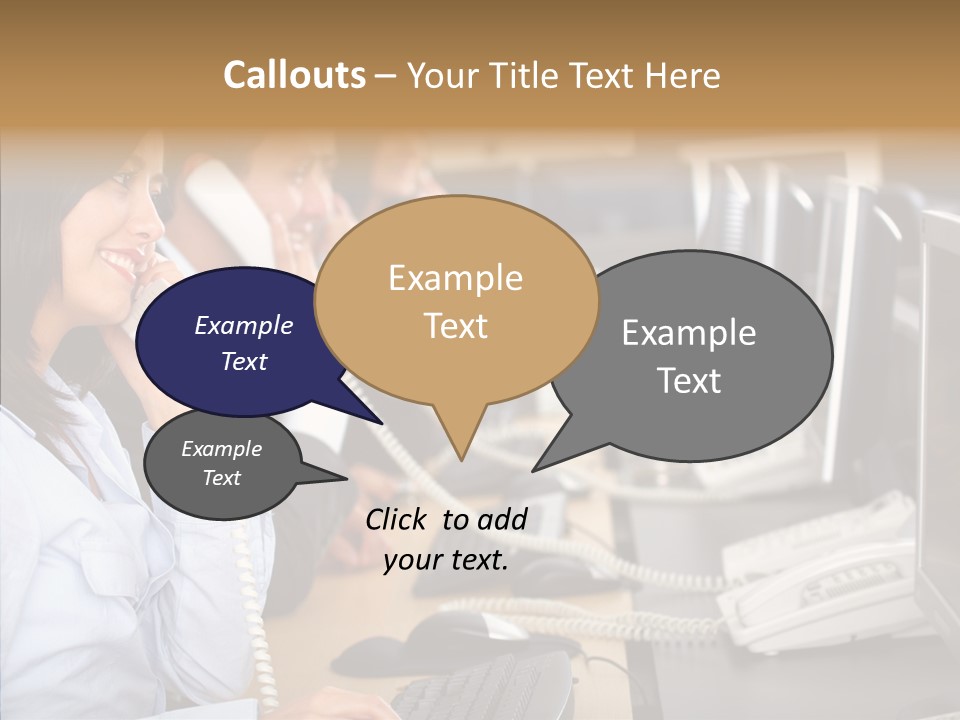 Callouts – Your Title Text Here

Example Text

Example Text

Example Text

Example Text

Click to add your text.